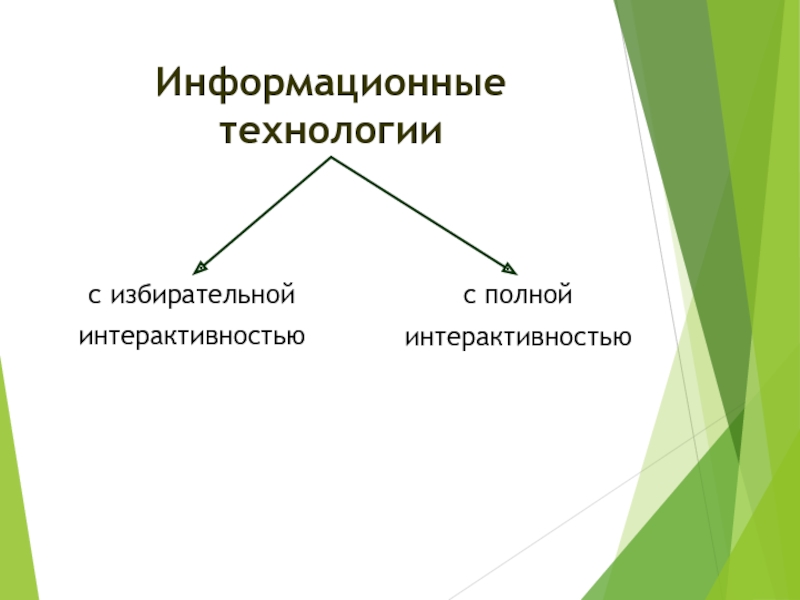 Информационные технологии

с избирательной интерактивностью

с полной интерактивностью